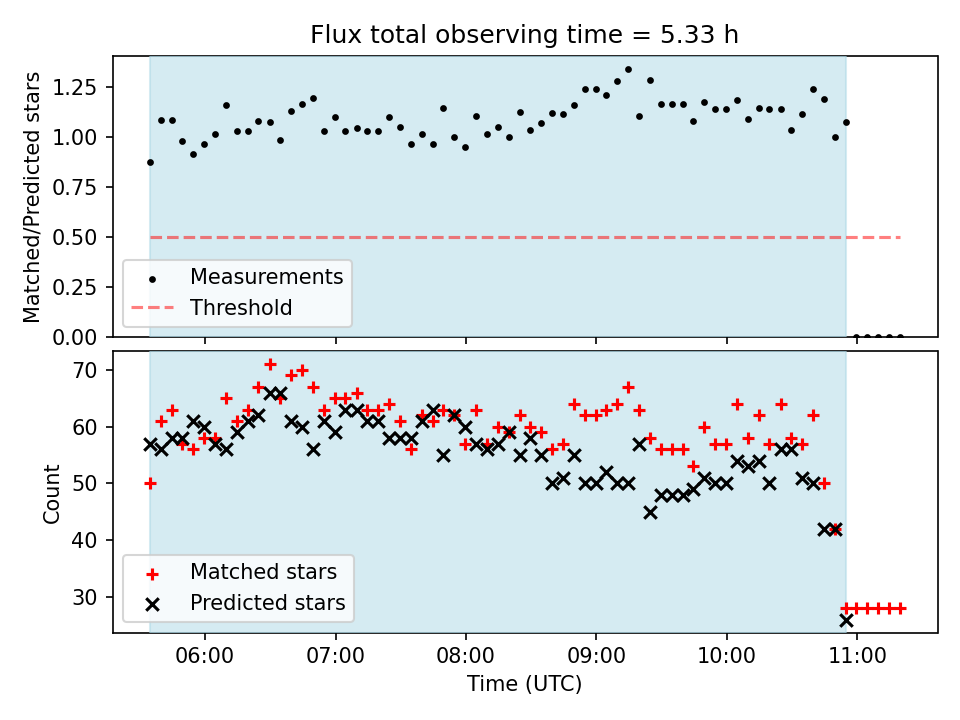 Flux total observing time = 5.33 h

Matched/Predicted stars

1.25
1.00
0.75
0.50
0.25
0.00

Measurements
Threshold

Count

70
60
50
40
30

Matched stars
Predicted stars

06:00
07:00
08:00
09:00
10:00
11:00

Time (UTC)